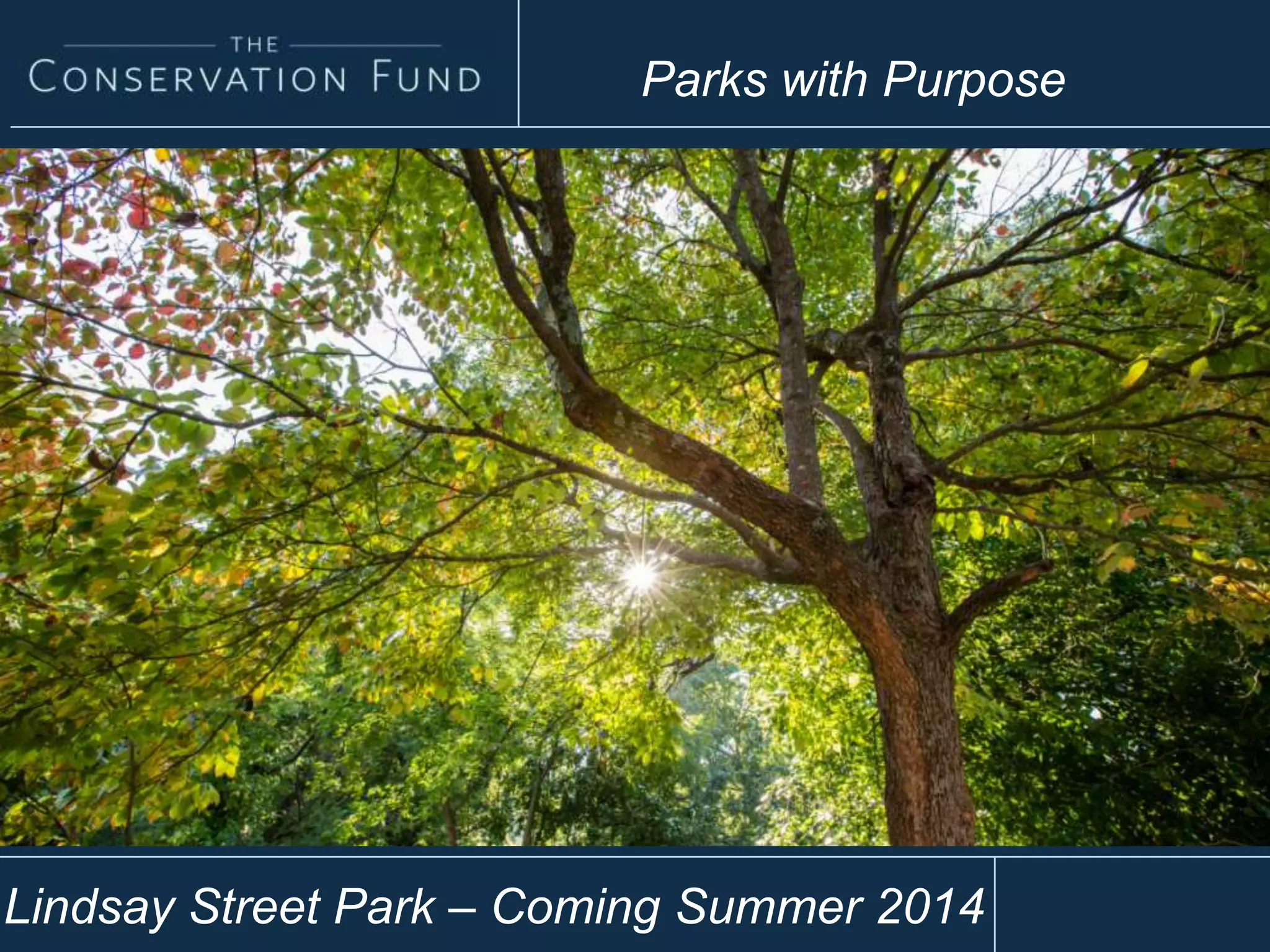 THE
CONSERVATION FUND

Parks with Purpose

Lindsay Street Park – Coming Summer 2014